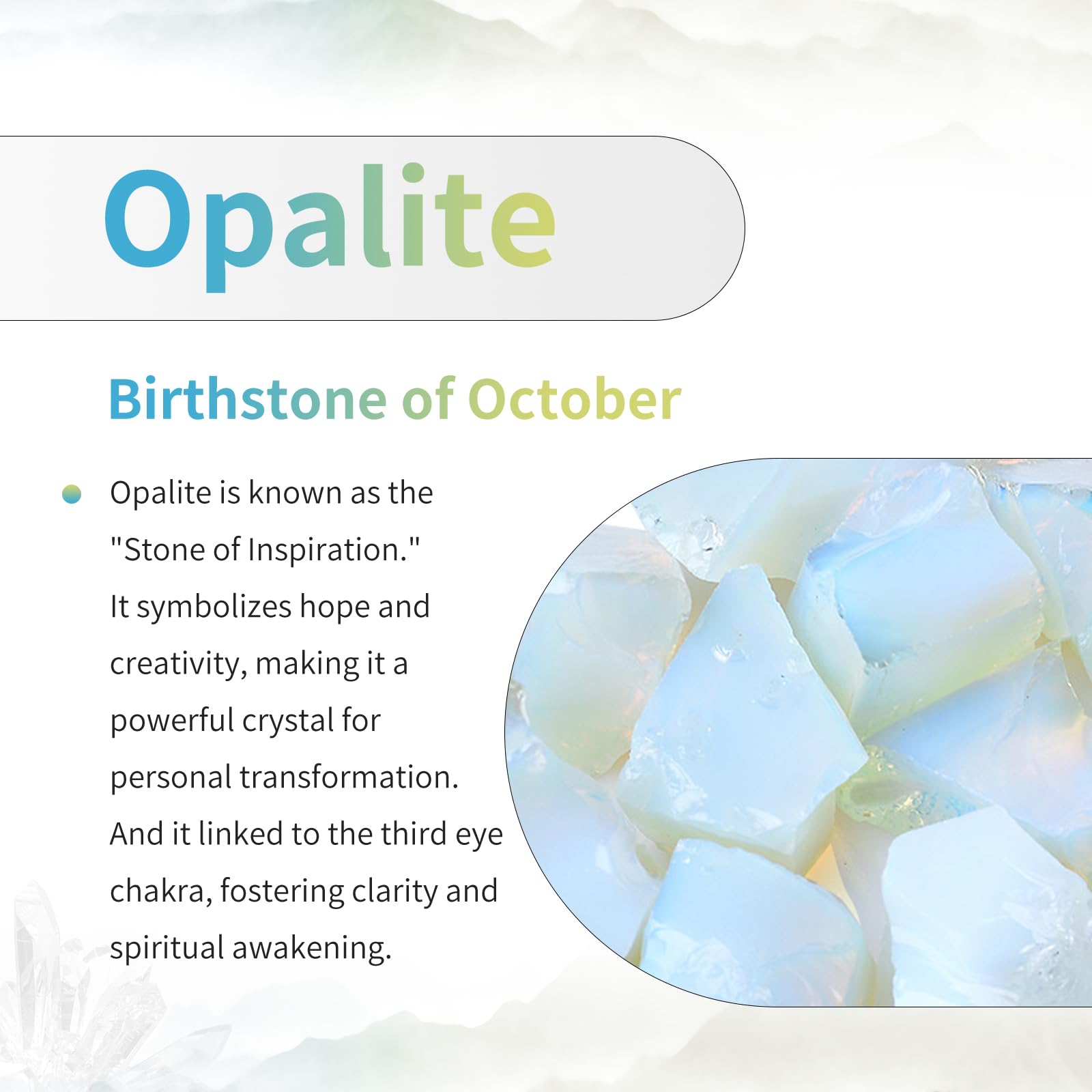 Opalite

Birthstone of October

Opalite is known as the "Stone of Inspiration." It symbolizes hope and creativity, making it a powerful crystal for personal transformation. And it linked to the third eye chakra, fostering clarity and spiritual awakening.